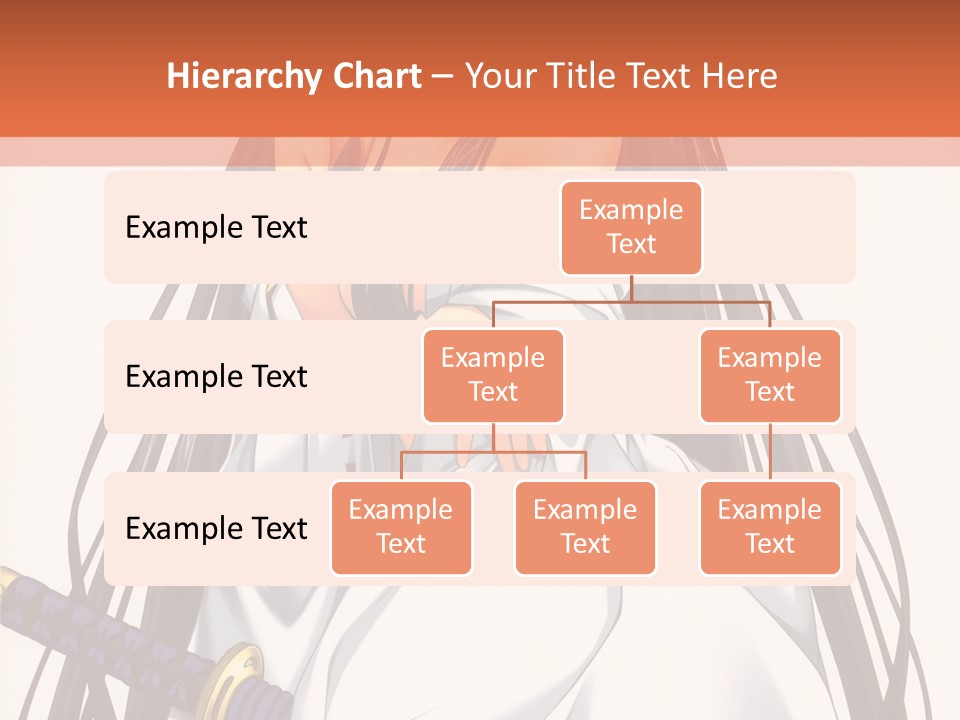 Hierarchy Chart – Your Title Text Here

Example Text

Example Text

Example Text

Example Text

Example Text

Example Text

Example Text

Example Text

Example Text